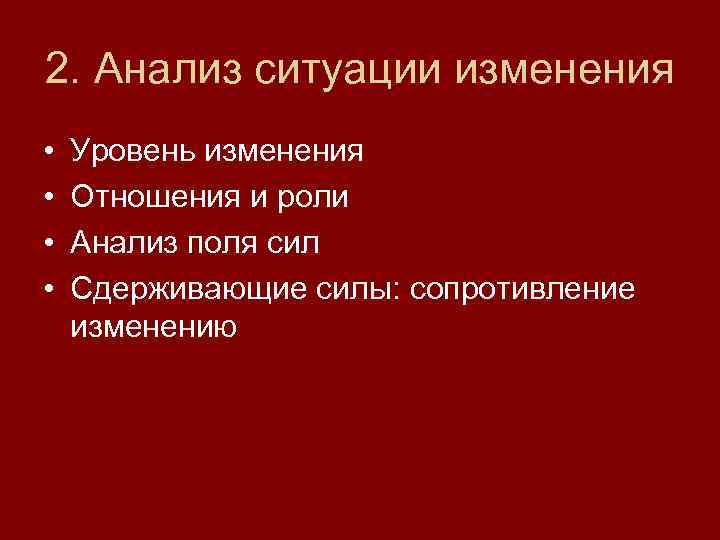 2. Анализ ситуации изменения

• Уровень изменения
• Отношения и роли
• Анализ поля сил
• Сдерживающие силы: сопротивление изменению